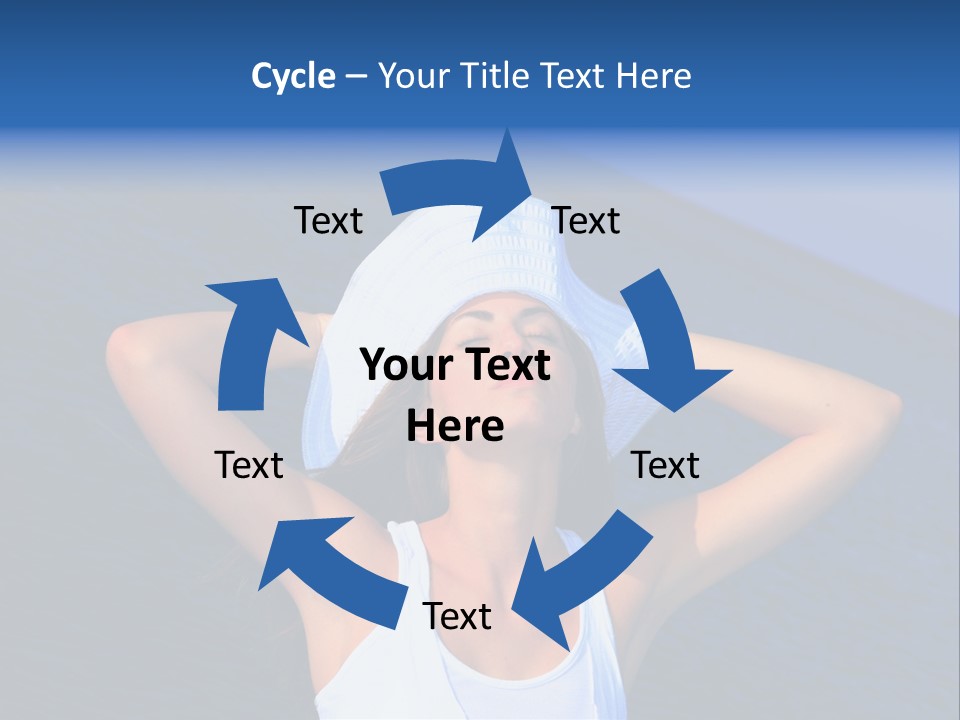 Cycle – Your Title Text Here

Text

Text

Your Text Here

Text

Text

Text